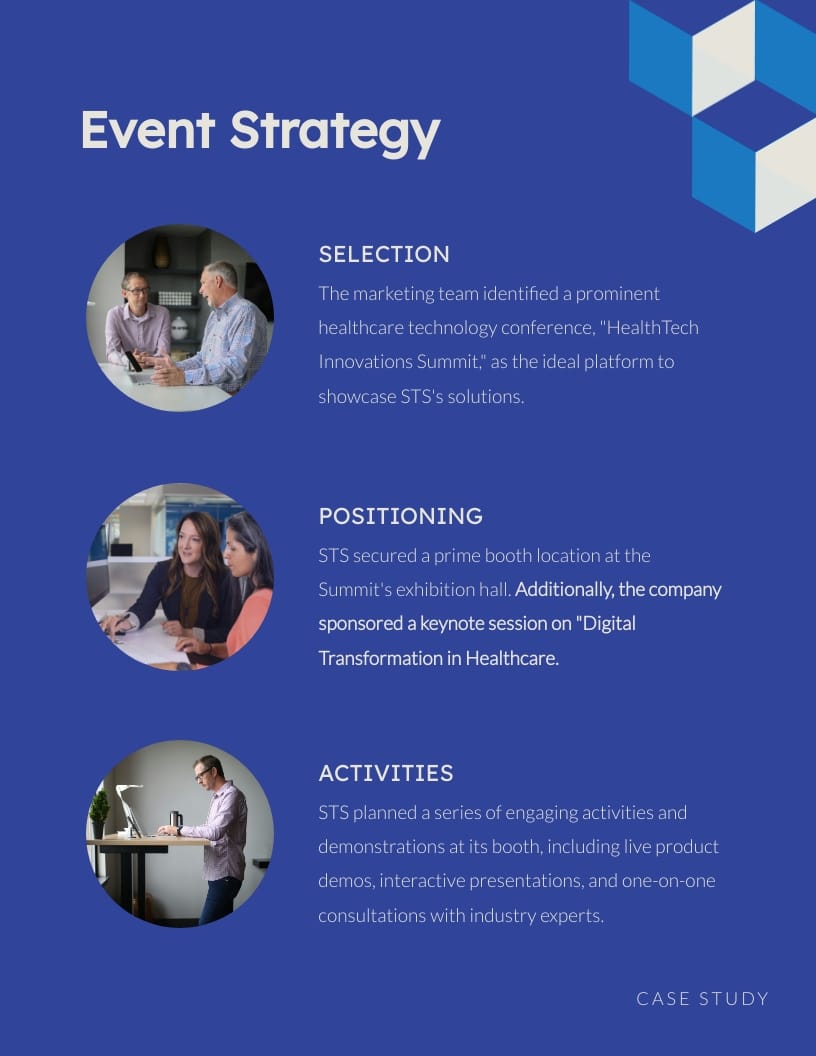 Event Strategy

SELECTION

The marketing team identified a prominent healthcare technology conference, "HealthTech Innovations Summit," as the ideal platform to showcase STS's solutions.

POSITIONING

STS secured a prime booth location at the Summit's exhibition hall. Additionally, the company sponsored a keynote session on "Digital Transformation in Healthcare.

ACTIVITIES

STS planned a series of engaging activities and demonstrations at its booth, including live product demos, interactive presentations, and one-on-one consultations with industry experts.

CASE STUDY